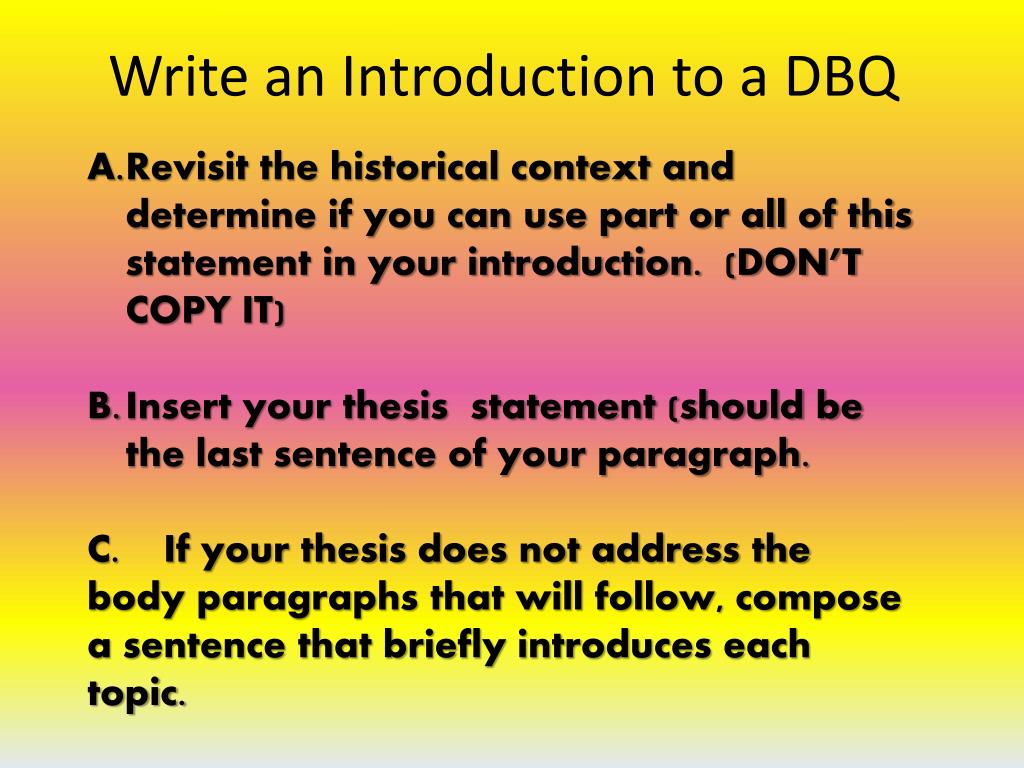 Write an Introduction to a DBQ

A. Revisit the historical context and determine if you can use part or all of this statement in your introduction. (DON'T COPY IT)

B. Insert your thesis statement (should be the last sentence of your paragraph.

C. If your thesis does not address the body paragraphs that will follow, compose a sentence that briefly introduces each topic.